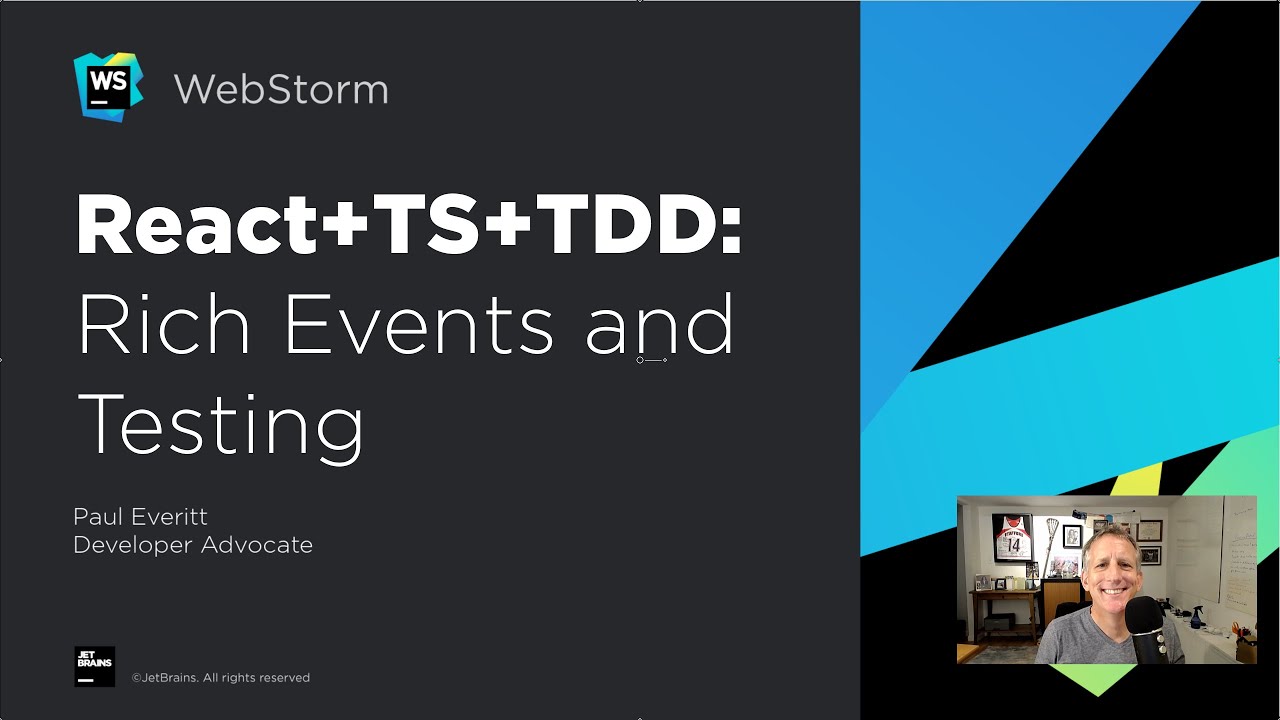 WS
WebStorm

React+TS+TDD: Rich Events and Testing

Paul Everitt
Developer Advocate

JET BRAINS

©JetBrains. All rights reserved

14